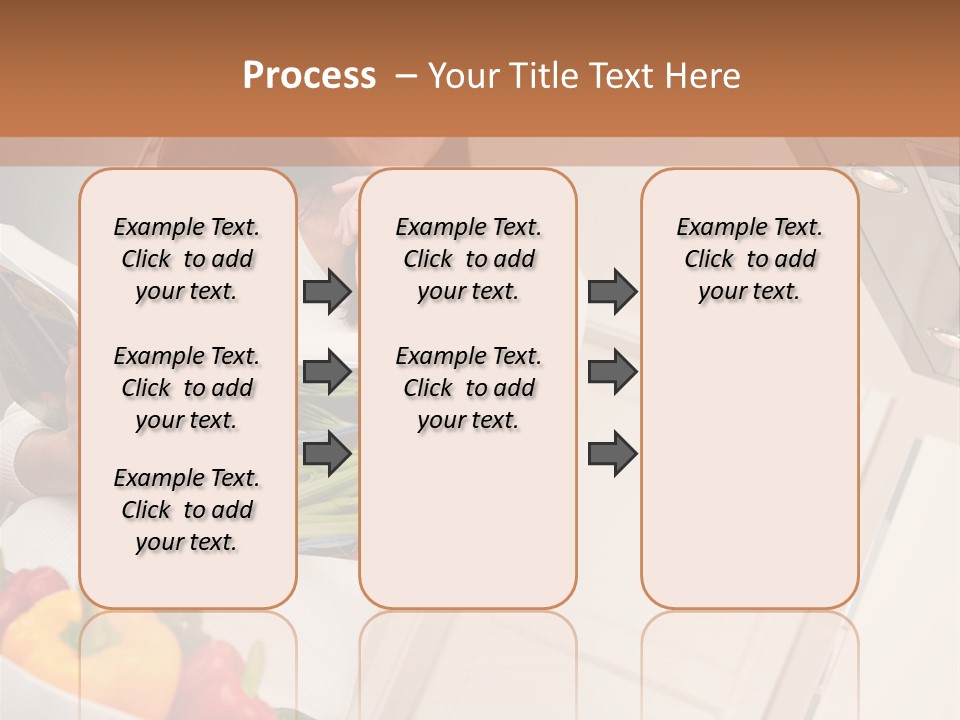 Process – Your Title Text Here

Example Text. Click to add your text.

Example Text. Click to add your text.

Example Text. Click to add your text.

Example Text. Click to add your text.

Example Text. Click to add your text.

Example Text. Click to add your text.